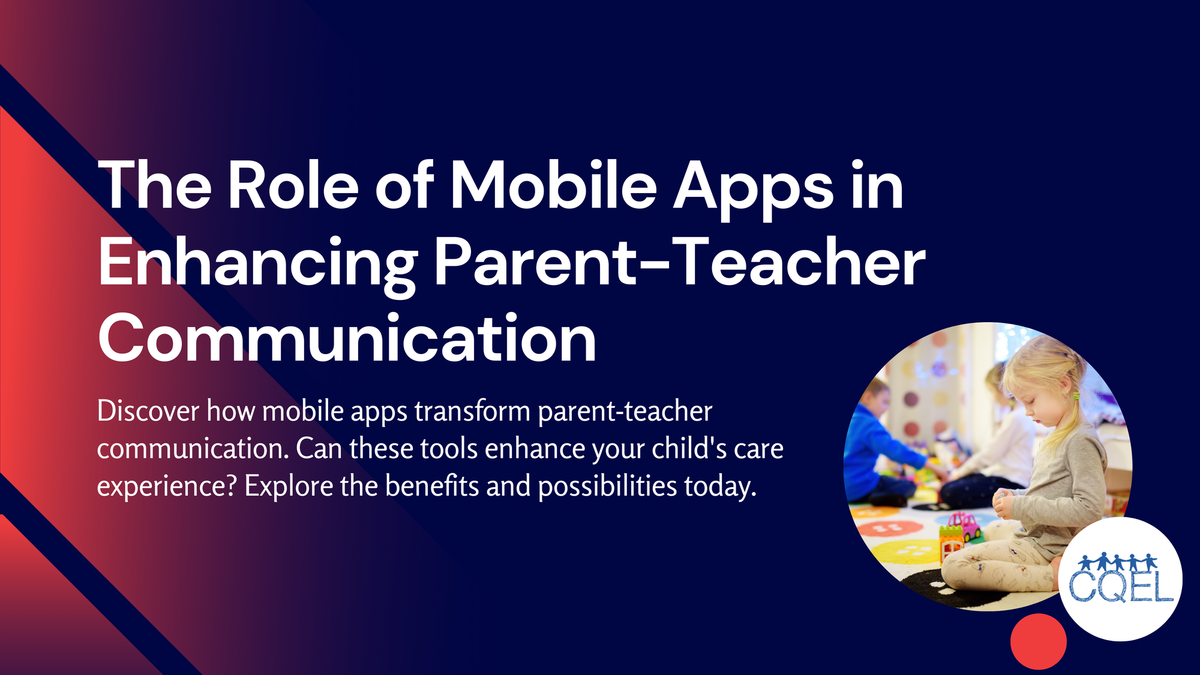 The Role of Mobile Apps in Enhancing Parent-Teacher Communication

Discover how mobile apps transform parent-teacher communication. Can these tools enhance your child's care experience? Explore the benefits and possibilities today.

CQEL